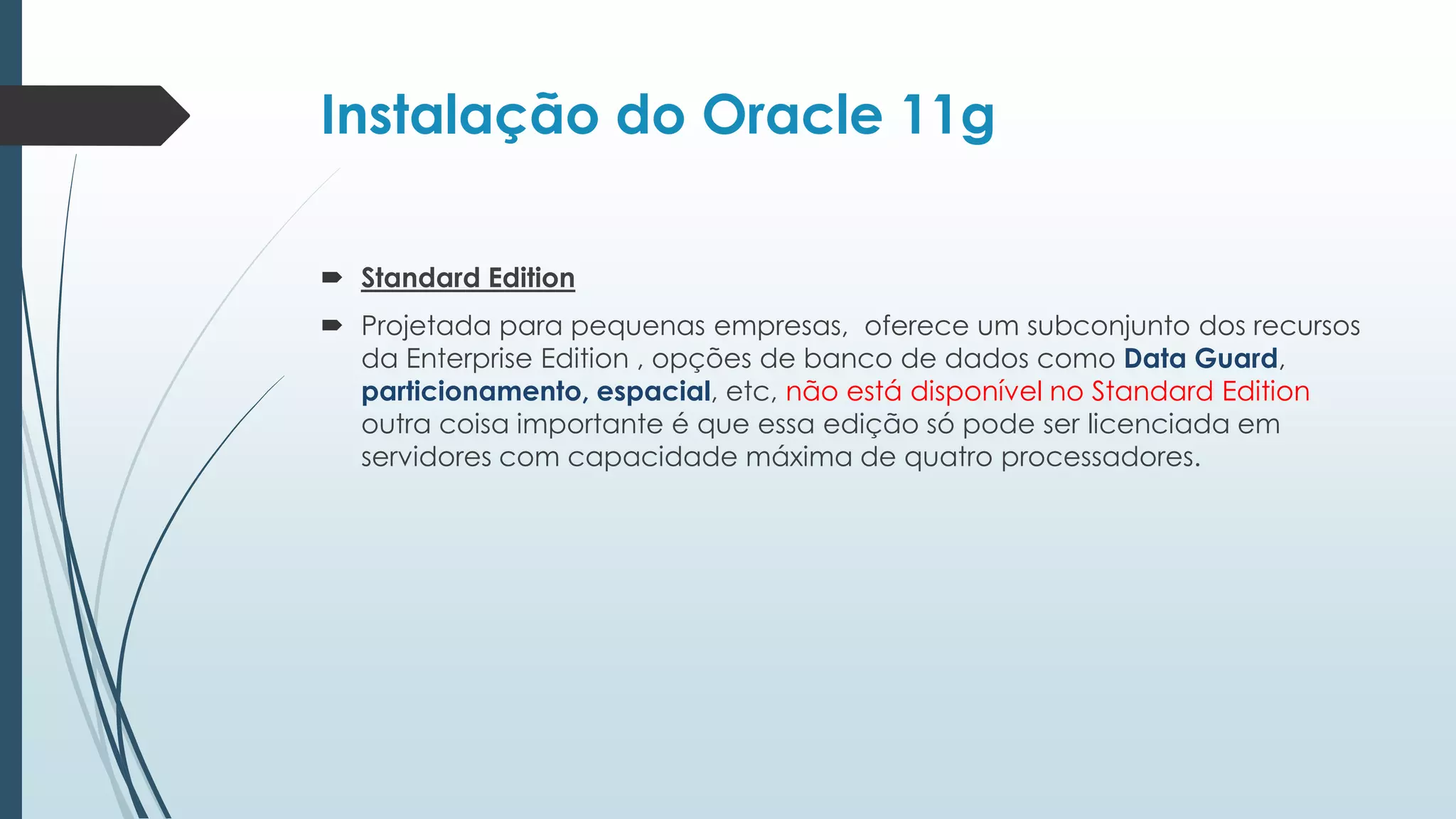 Instalação do Oracle 11g

Standard Edition

Projetada para pequenas empresas,  oferece um subconjunto dos recursos da Enterprise Edition , opções de banco de dados como Data Guard, particionamento, espacial, etc, não está disponível no Standard Edition outra coisa importante é que essa edição só pode ser licenciada em servidores com capacidade máxima de quatro processadores.